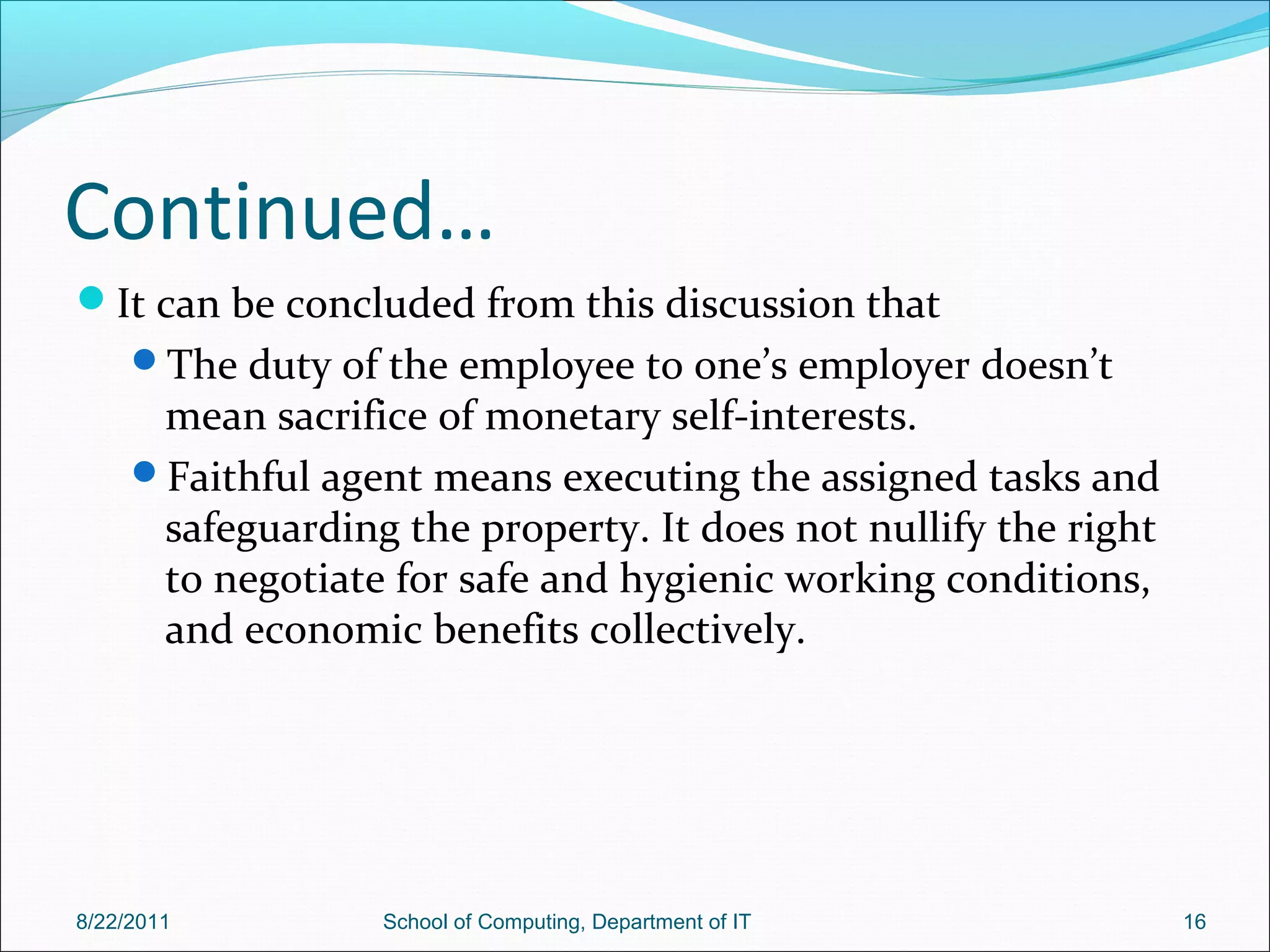 Continued…

It can be concluded from this discussion that

The duty of the employee to one’s employer doesn’t mean sacrifice of monetary self-interests.

Faithful agent means executing the assigned tasks and safeguarding the property. It does not nullify the right to negotiate for safe and hygienic working conditions, and economic benefits collectively.

8/22/2011 School of Computing, Department of IT 16